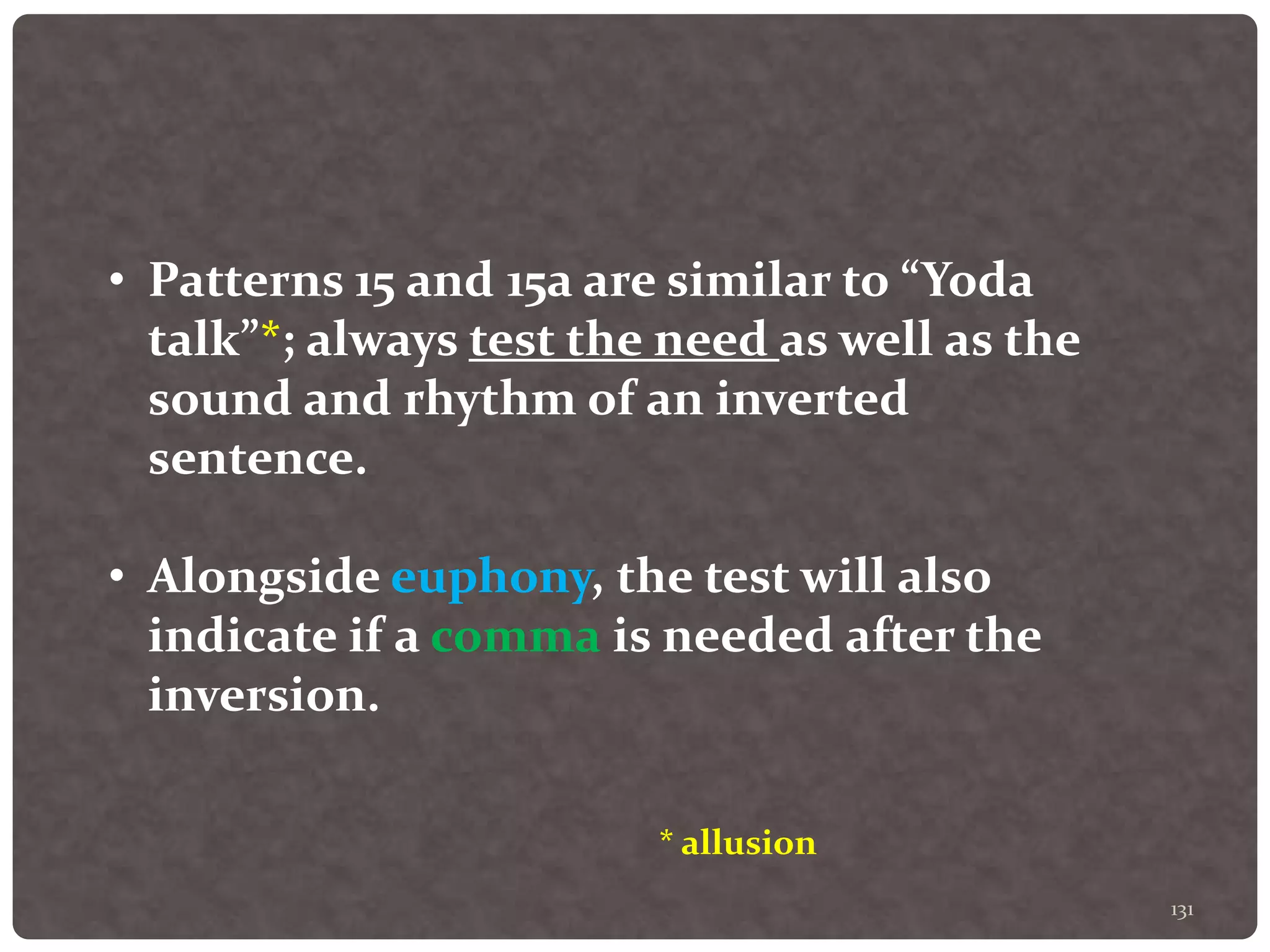 • Patterns 15 and 15a are similar to “Yoda talk”*; always test the need as well as the sound and rhythm of an inverted sentence.

• Alongside euphony, the test will also indicate if a comma is needed after the inversion.

* allusion

131